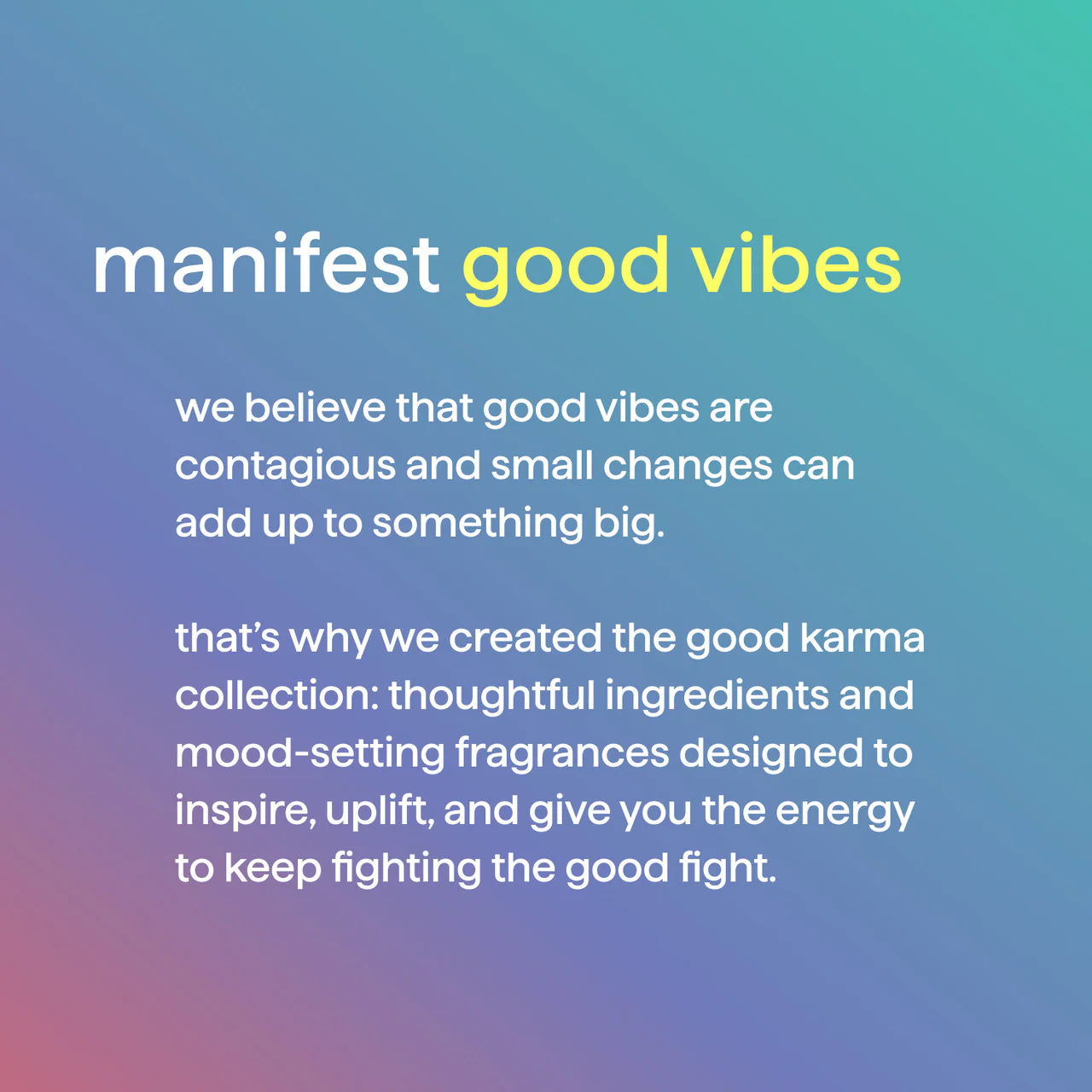 manifest good vibes

we believe that good vibes are contagious and small changes can add up to something big.

that's why we created the good karma collection: thoughtful ingredients and mood-setting fragrances designed to inspire, uplift, and give you the energy to keep fighting the good fight.